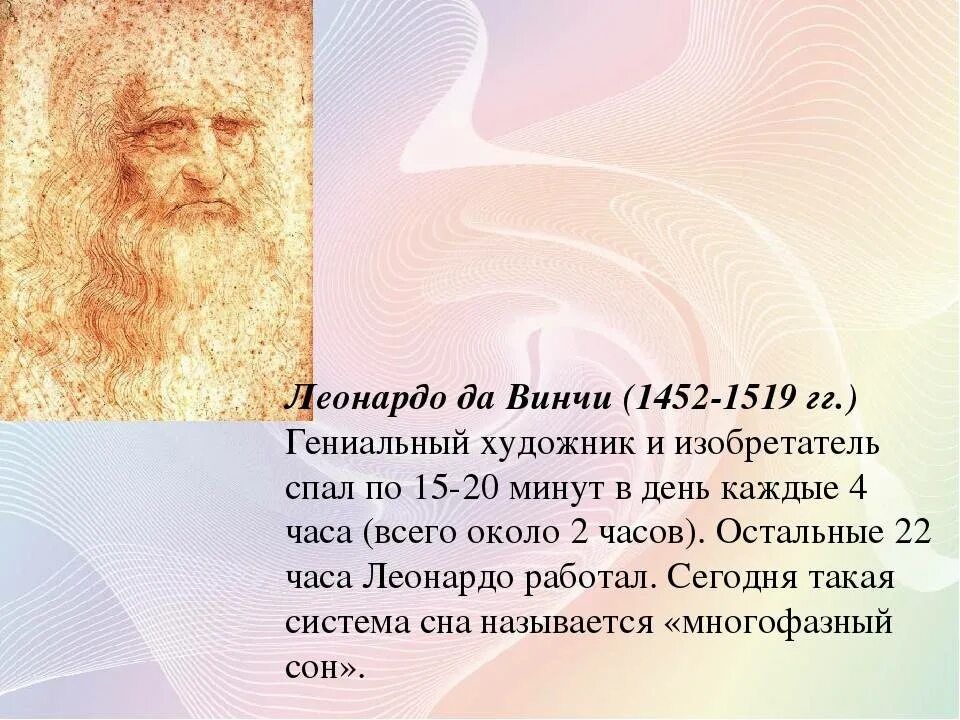 Леонардо да Винчи (1452-1519 гг.)
Гениальный художник и изобретатель спал по 15-20 минут в день каждые 4 часа (всего около 2 часов). Остальные 22 часа Леонардо работал. Сегодня такая система сна называется «многофазный сон».